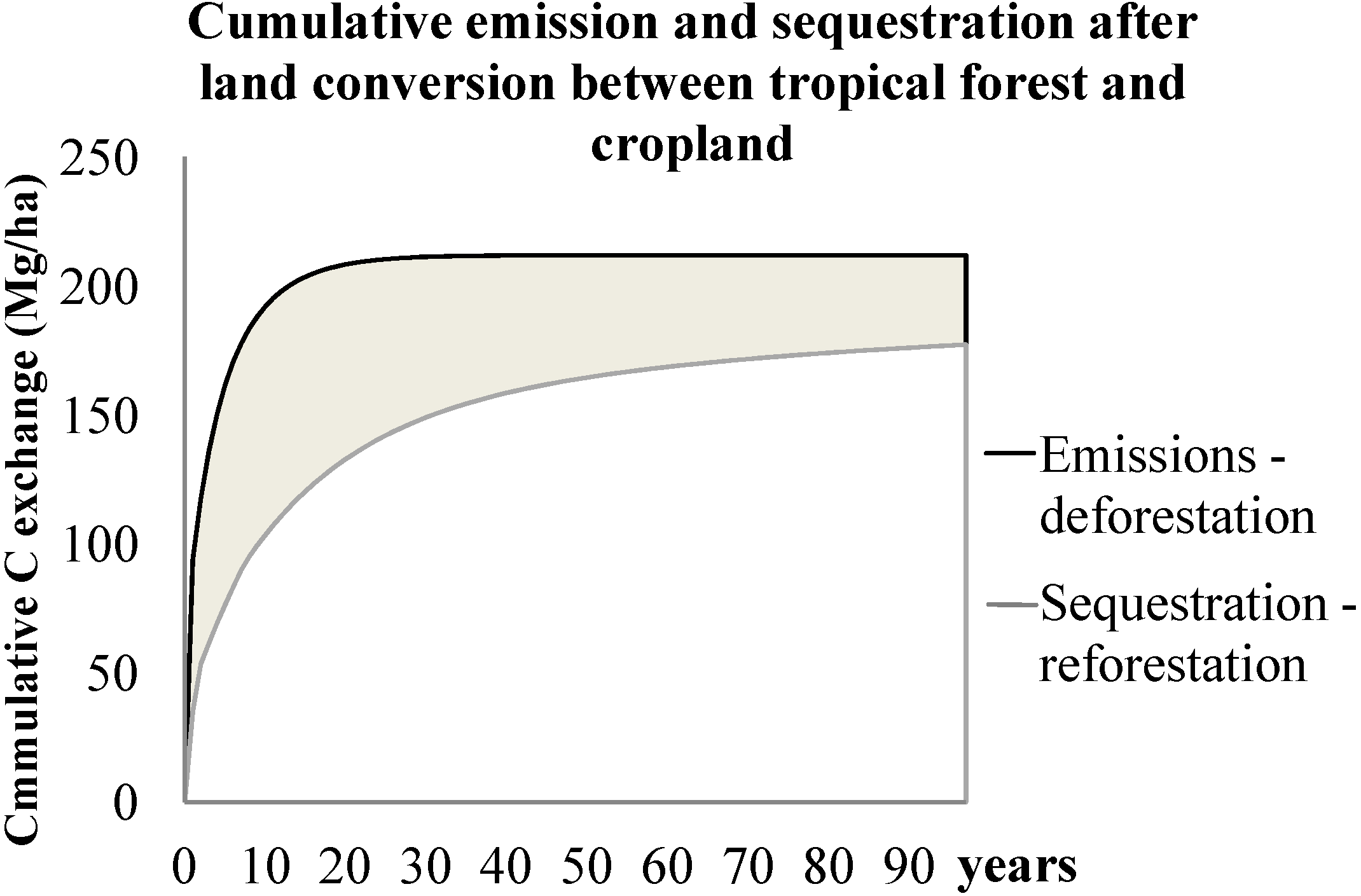 Cumulative emission and sequestration after land conversion between tropical forest and cropland

Cmmulative C exchange (Mg/ha)

250
200
150
100
50
0

0 10 20 30 40 50 60 70 80 90 years

Emissions - deforestation

Sequestration - reforestation